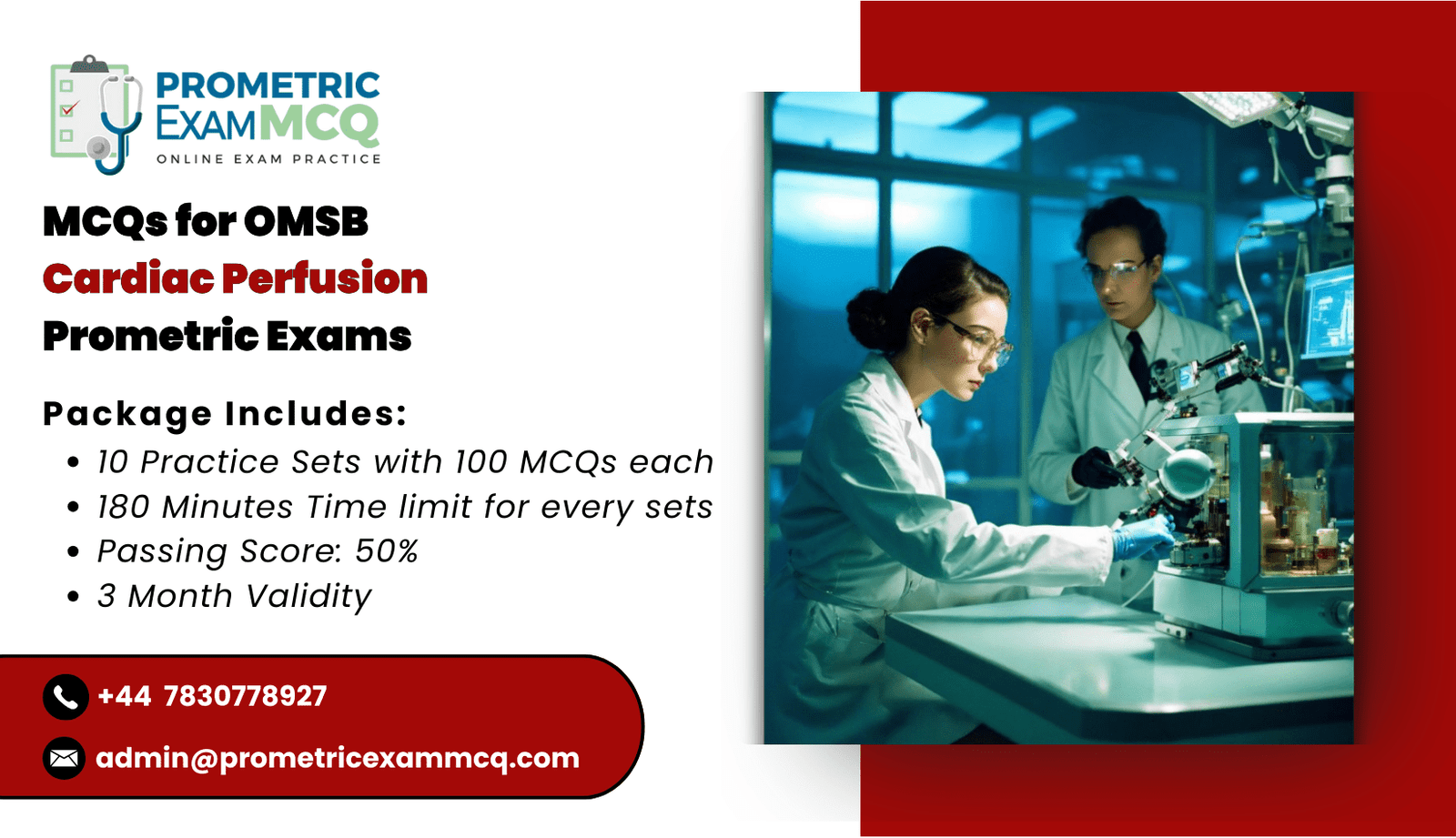 PROMETRIC EXAMMCQ
ONLINE EXAM PRACTICE

MCQs for OMSB
Cardiac Perfusion
Prometric Exams

Package Includes:
• 10 Practice Sets with 100 MCQs each
• 180 Minutes Time limit for every sets
• Passing Score: 50%
• 3 Month Validity

+44 7830778927
admin@prometricexammcq.com